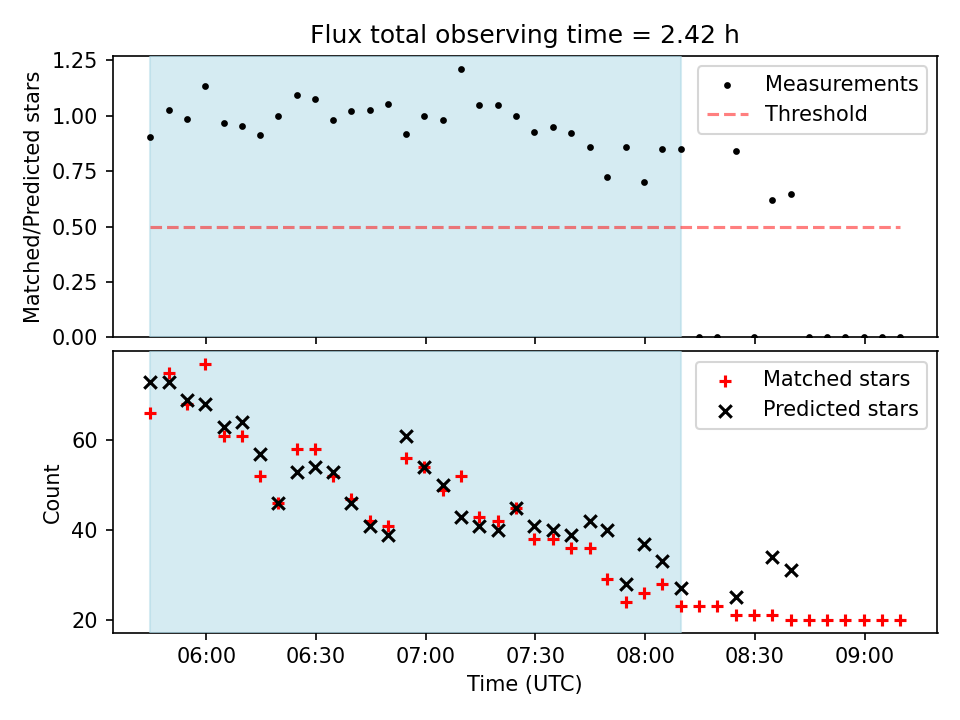 Flux total observing time = 2.42 h

Matched/Predicted stars

1.25
1.00
0.75
0.50
0.25
0.00

Measurements
Threshold

Count

60
40
20

Matched stars
Predicted stars

06:00
06:30
07:00
07:30
08:00
08:30
09:00

Time (UTC)